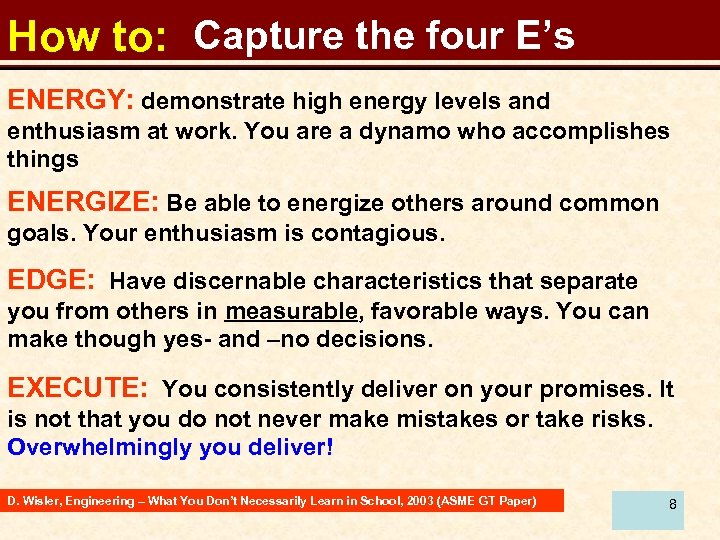 How to: Capture the four E's

ENERGY: demonstrate high energy levels and enthusiasm at work. You are a dynamo who accomplishes things

ENERGIZE: Be able to energize others around common goals. Your enthusiasm is contagious.

EDGE: Have discernable characteristics that separate you from others in measurable, favorable ways. You can make though yes- and –no decisions.

EXECUTE: You consistently deliver on your promises. It is not that you do not never make mistakes or take risks. Overwhelmingly you deliver!

D. Wisler, Engineering – What You Don't Necessarily Learn in School, 2003 (ASME GT Paper)

8